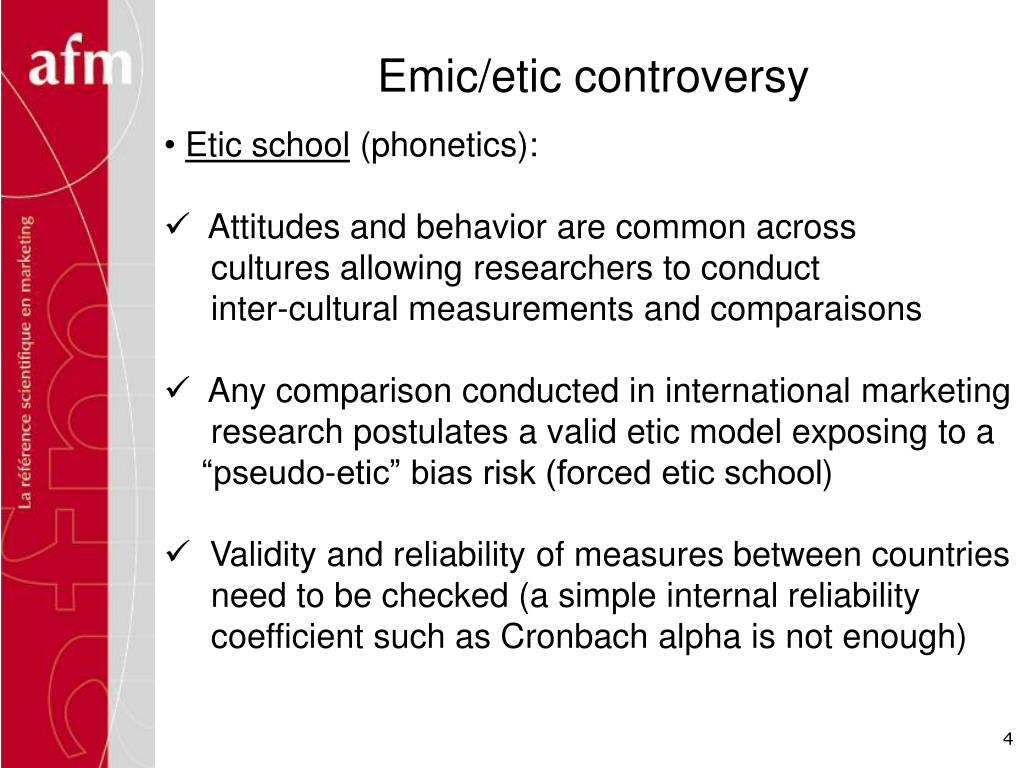 afm

La référence scientifique en marketing

Emic/etic controversy

• Etic school (phonetics):

✓ Attitudes and behavior are common across cultures allowing researchers to conduct inter-cultural measurements and comparaisons

✓ Any comparison conducted in international marketing research postulates a valid etic model exposing to a “pseudo-etic” bias risk (forced etic school)

✓ Validity and reliability of measures between countries need to be checked (a simple internal reliability coefficient such as Cronbach alpha is not enough)

4